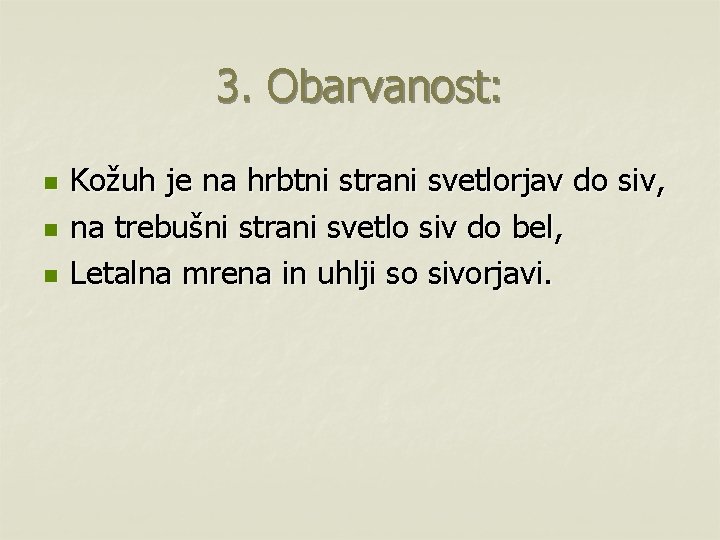 3. Obarvanost:

- Kožuh je na hrbtni strani svetlorjav do siv,
- na trebušni strani svetlo siv do bel,
- Letalna mrena in uhlji so sivorjavi.